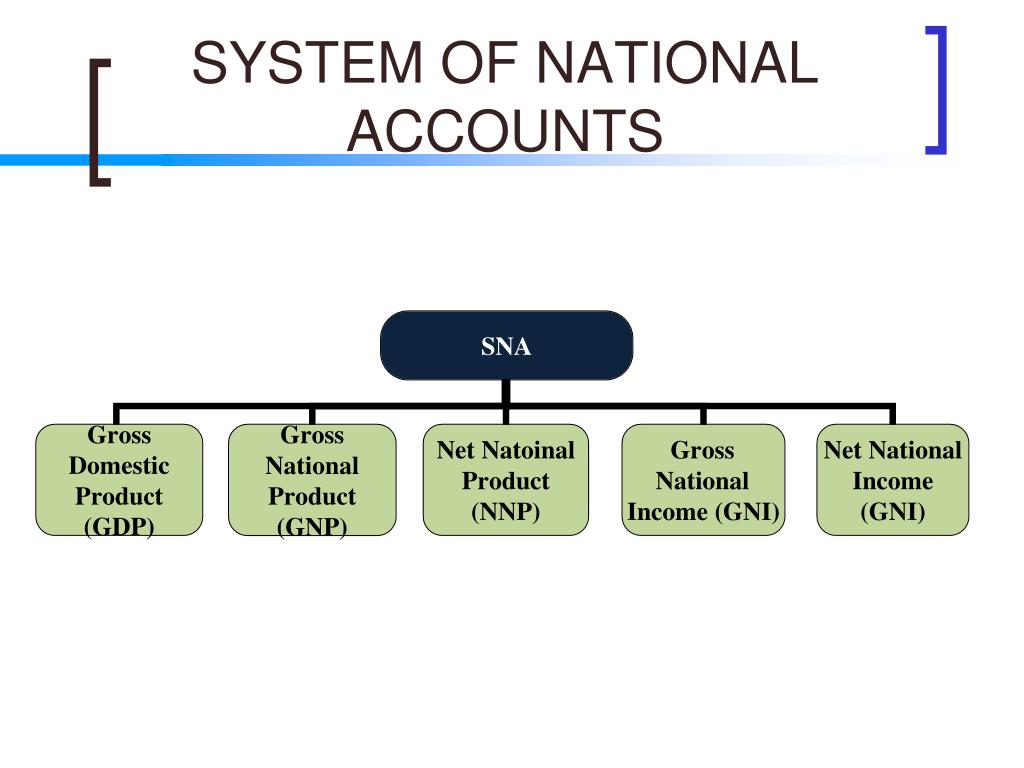 SYSTEM OF NATIONAL ACCOUNTS

SNA

Gross Domestic Product (GDP)

Gross National Product (GNP)

Net Natoinal Product (NNP)

Gross National Income (GNI)

Net National Income (GNI)